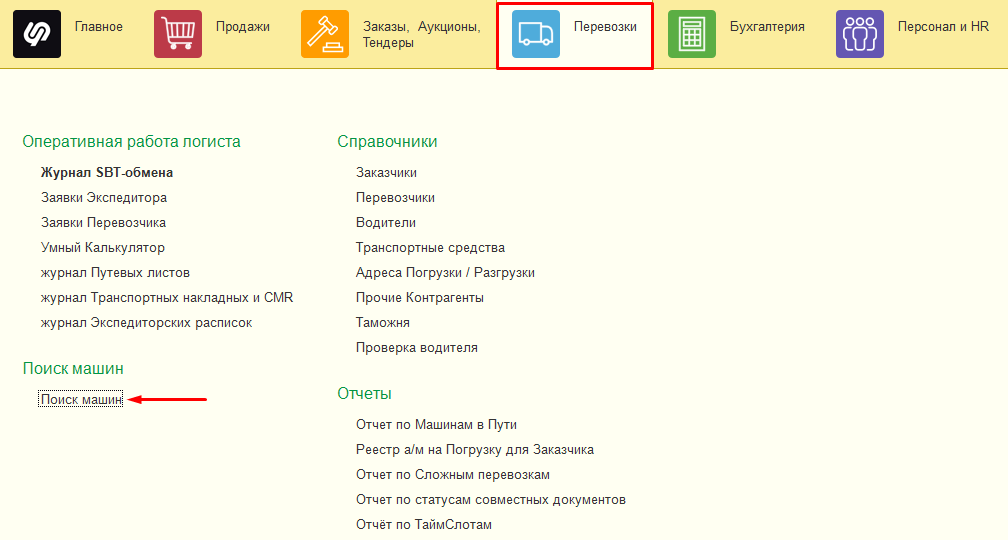 Главное
Продажи
Заказы, Аукционы, Тендеры
Перевозки
Бухгалтерия
Персонал и HR

Оперативная работа логиста

Журнал SBT-обмена
Заявки Экспедитора
Заявки Перевозчика
Умный Калькулятор
журнал Путевых листов
журнал Транспортных накладных и CMR
журнал Экспедиторских расписок

Поиск машин

Поиск машин

Справочники

Заказчики
Перевозчики
Водители
Транспортные средства
Адреса Погрузки / Разгрузки
Прочие Контрагенты
Таможня
Проверка водителя

Отчеты

Отчет по Машинам в Пути
Реестр а/м на Погрузку для Заказчика
Отчет по Сложным перевозкам
Отчет по статусам совместных документов
Отчёт по ТаймСлотам